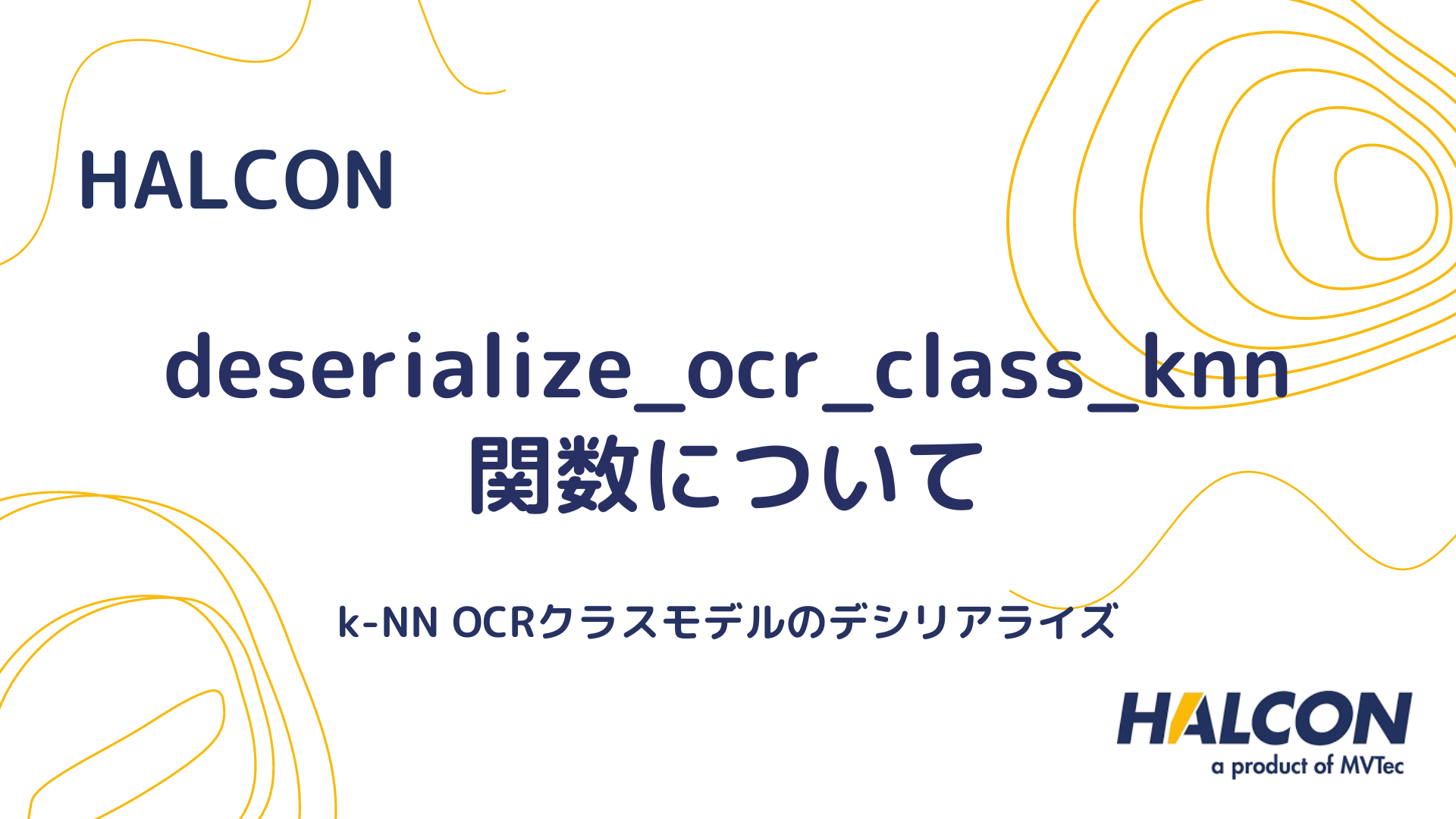 HALCON

deserialize_ocr_class_knn
関数について

k-NN OCRクラスモデルのデシリアライズ

HALCON
a product of MVTec